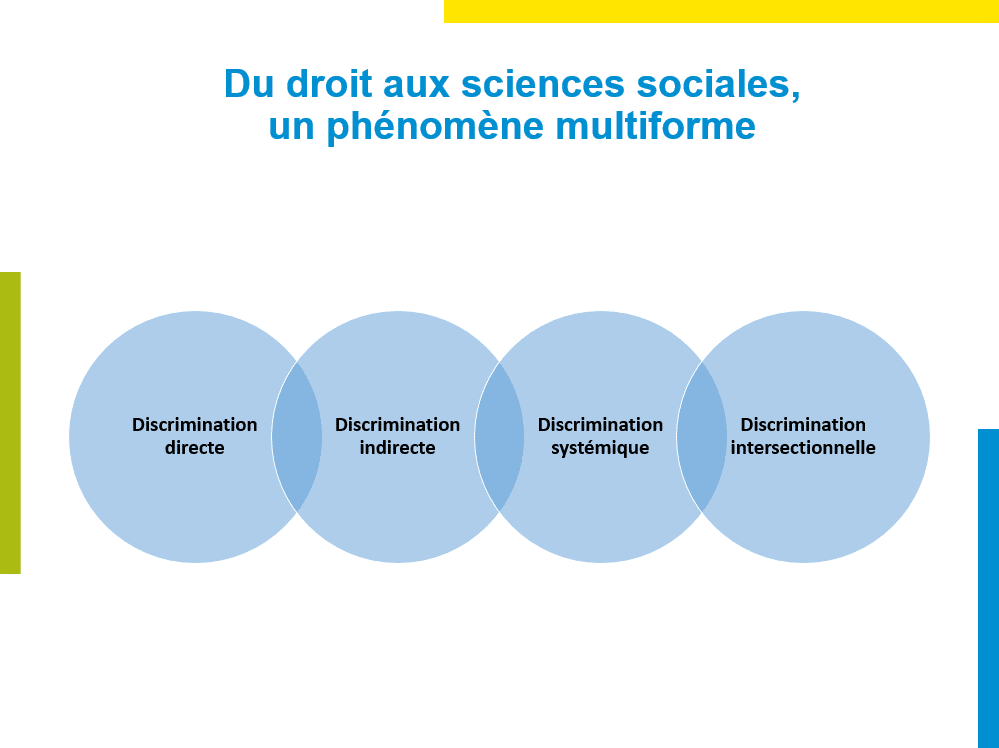 Du droit aux sciences sociales, un phénomène multiforme

Discrimination directe

Discrimination indirecte

Discrimination systémique

Discrimination intersectionnelle